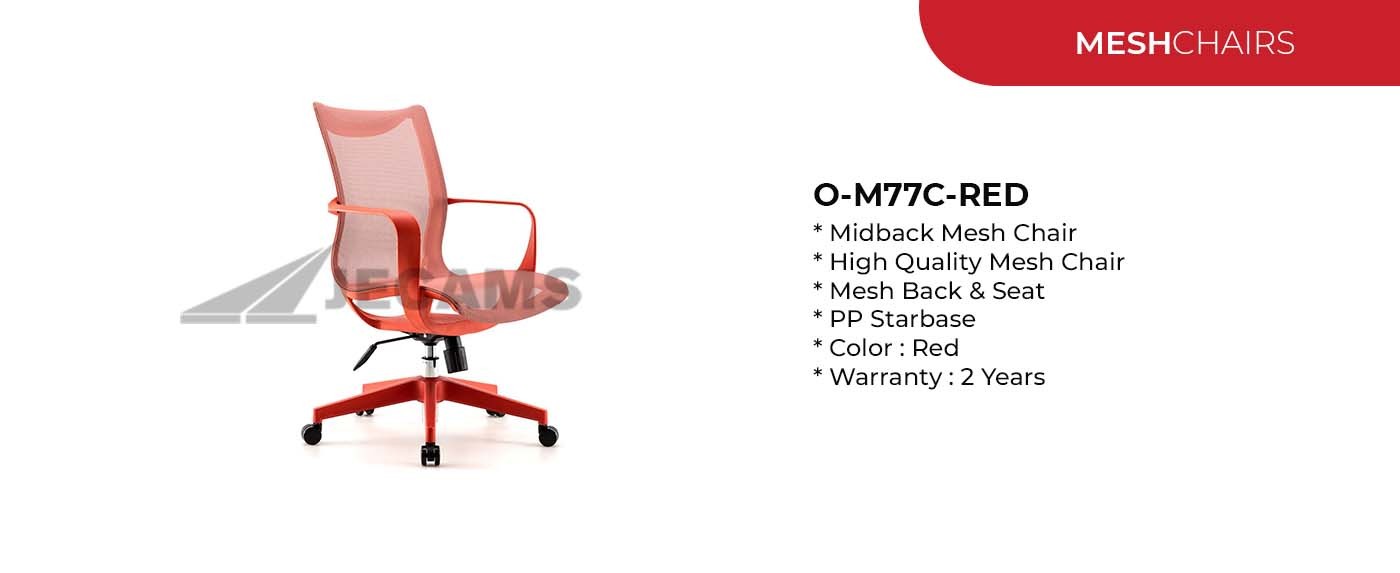 MESHCHAIRS

JECAMS

O-M77C-RED
* Midback Mesh Chair
* High Quality Mesh Chair
* Mesh Back & Seat
* PP Starbase
* Color : Red
* Warranty : 2 Years